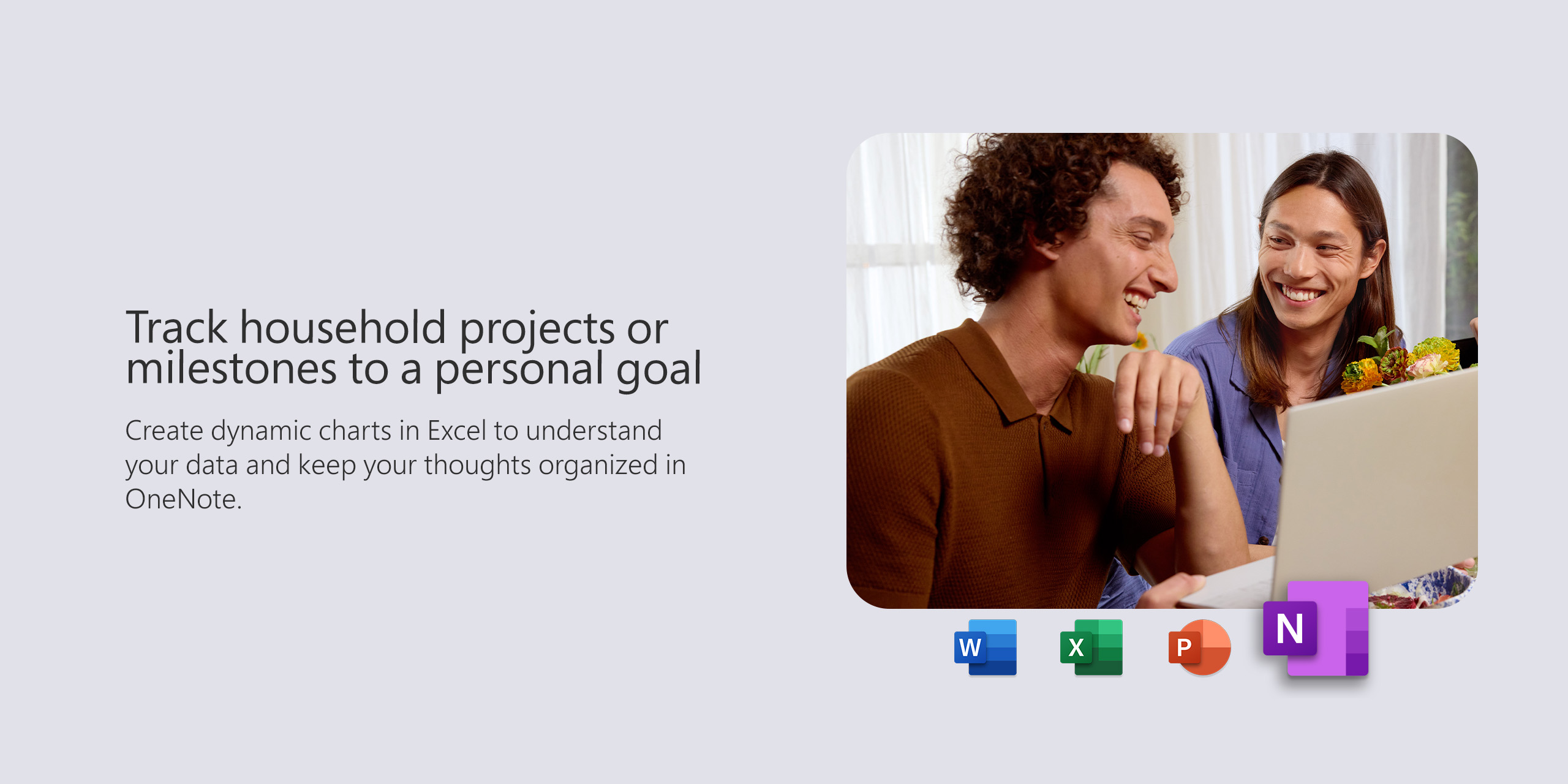 Track household projects or milestones to a personal goal

Create dynamic charts in Excel to understand your data and keep your thoughts organized in OneNote.

W

X

P

N